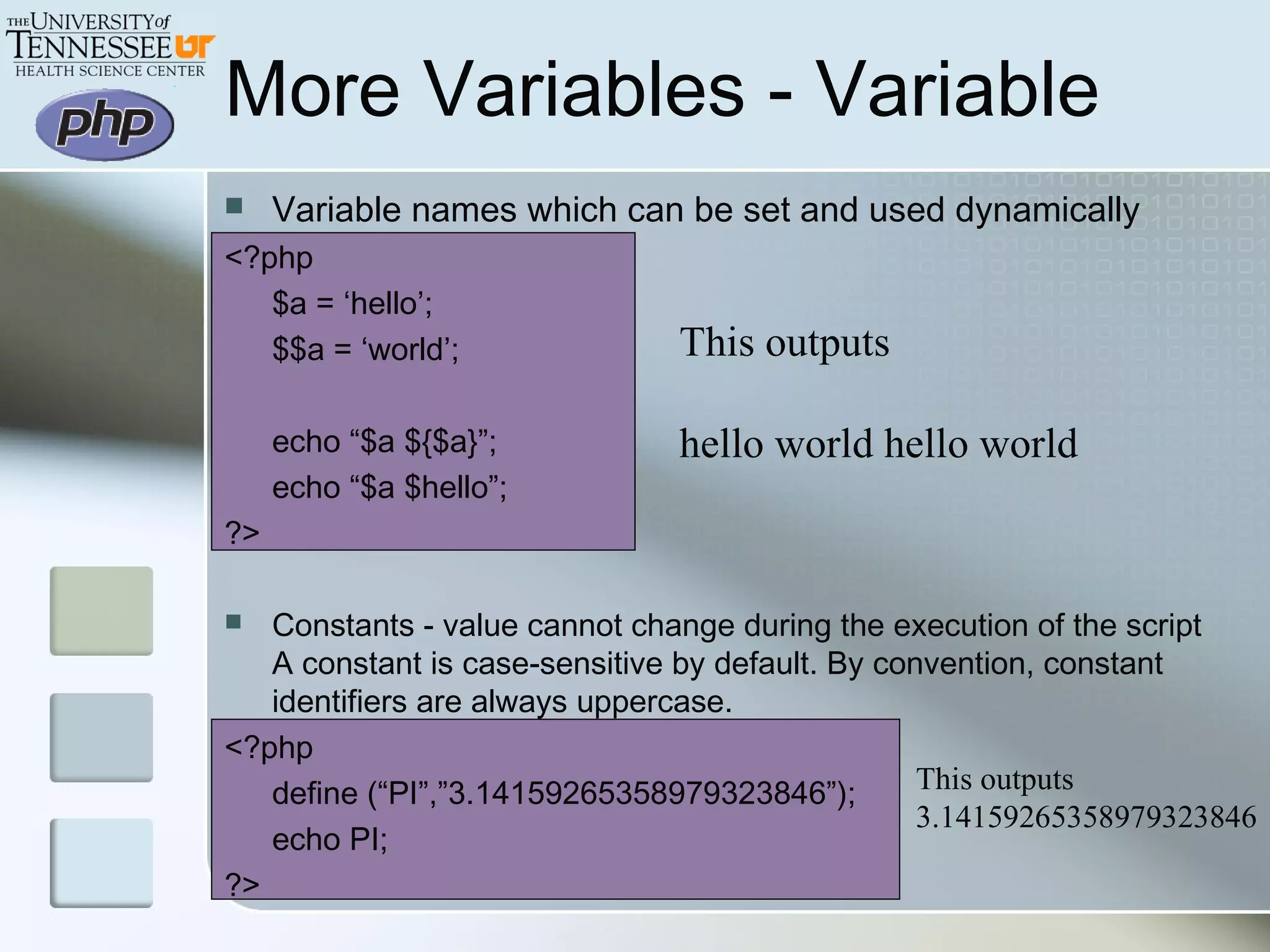 THE UNIVERSITY of TENNESSEE UT
HEALTH SCIENCE CENTER

php

More Variables - Variable

Variable names which can be set and used dynamically

<?php
$a = ‘hello’;
$$a = ‘world’;

echo “$a ${$a}”;
echo “$a $hello”;
?>

This outputs

hello world hello world

Constants - value cannot change during the execution of the script A constant is case-sensitive by default. By convention, constant identifiers are always uppercase.

<?php
define (“PI”,”3.14159265358979323846”);
echo PI;
?>

This outputs 3.14159265358979323846